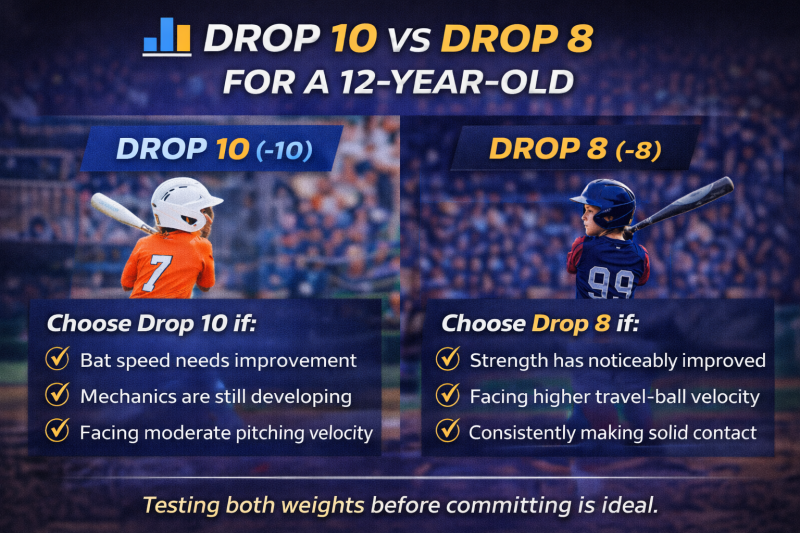 DROP 10 vs DROP 8
FOR A 12-YEAR-OLD

DROP 10 (-10)

7

Choose Drop 10 if:
Bat speed needs improvement
Mechanics are still developing
Facing moderate pitching velocity

DROP 8 (-8)

99

Choose Drop 8 if:
Strength has noticeably improved
Facing higher travel-ball velocity
Consistently making solid contact

Testing both weights before committing is ideal.